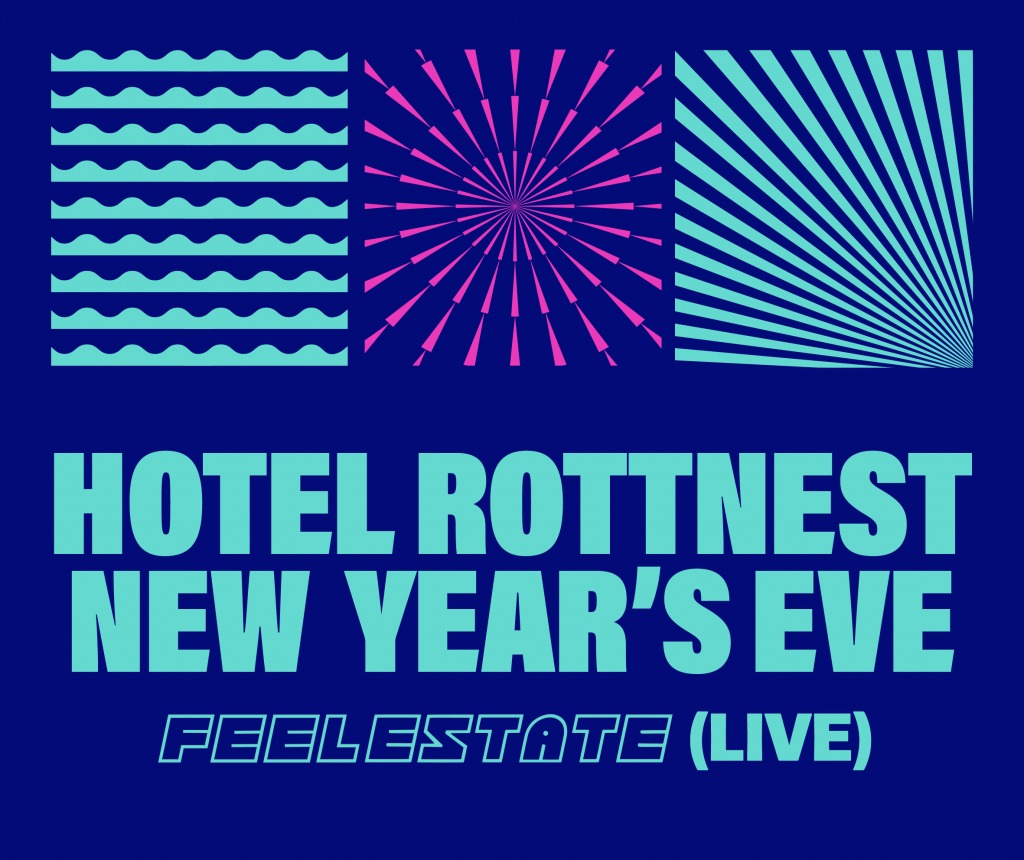 HOTEL ROTTNEST NEW YEAR'S EVE

FEELESTATE (LIVE)